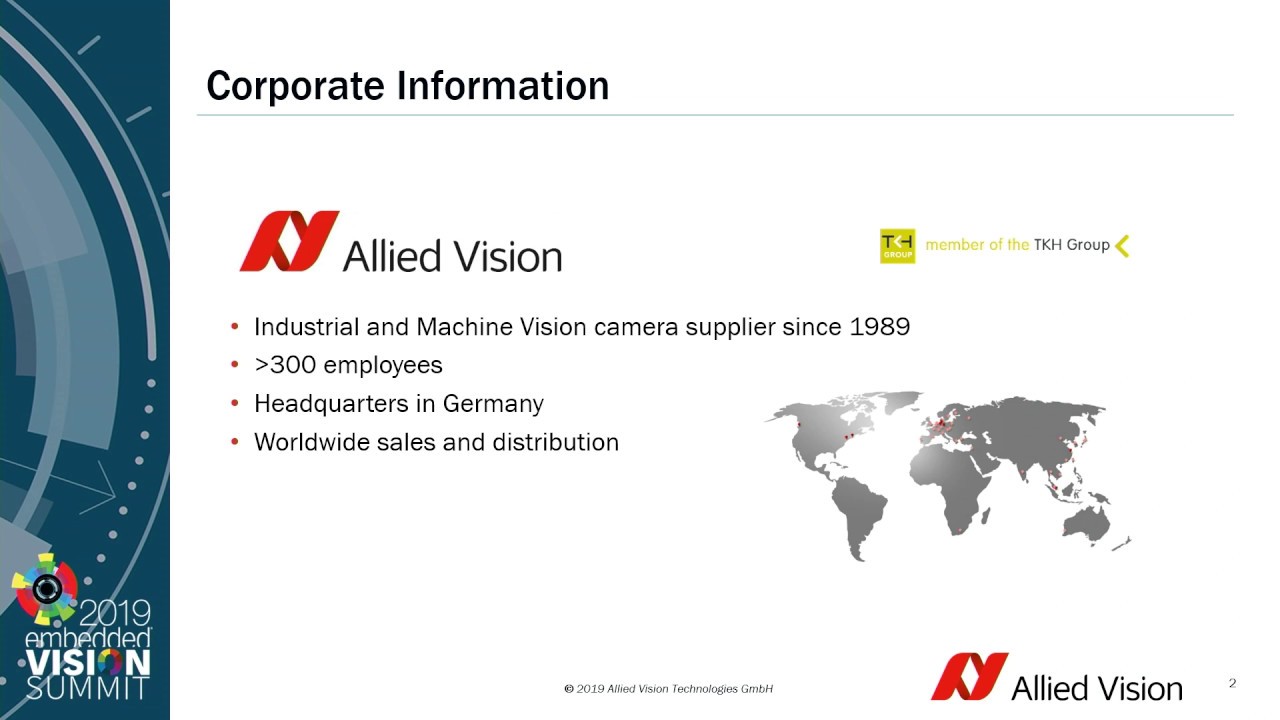 Corporate Information

Allied Vision

TKH GROUP member of the TKH Group

• Industrial and Machine Vision camera supplier since 1989
• >300 employees
• Headquarters in Germany
• Worldwide sales and distribution

2019 embedded VISION SUMMIT

© 2019 Allied Vision Technologies GmbH

Allied Vision

2